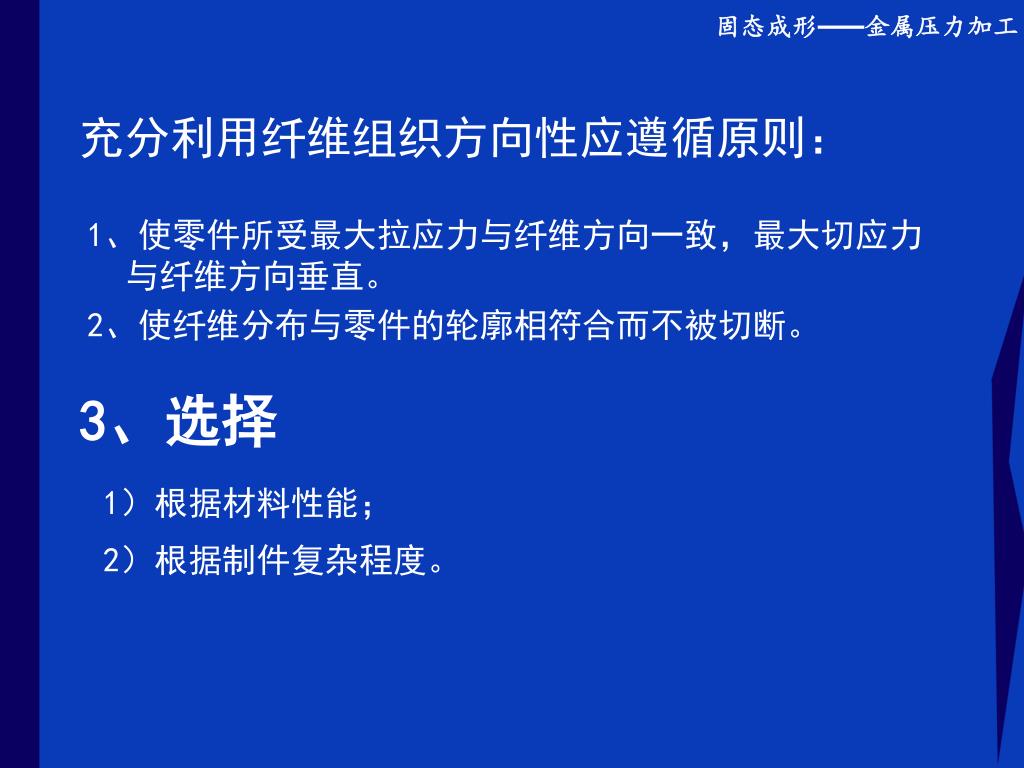 固态成形——金属压力加工

充分利用纤维组织方向性应遵循原则：

1、使零件所受最大拉应力与纤维方向一致，最大切应力与纤维方向垂直。

2、使纤维分布与零件的轮廓相符合而不被切断。

3、选择

1）根据材料性能；

2）根据制件复杂程度。